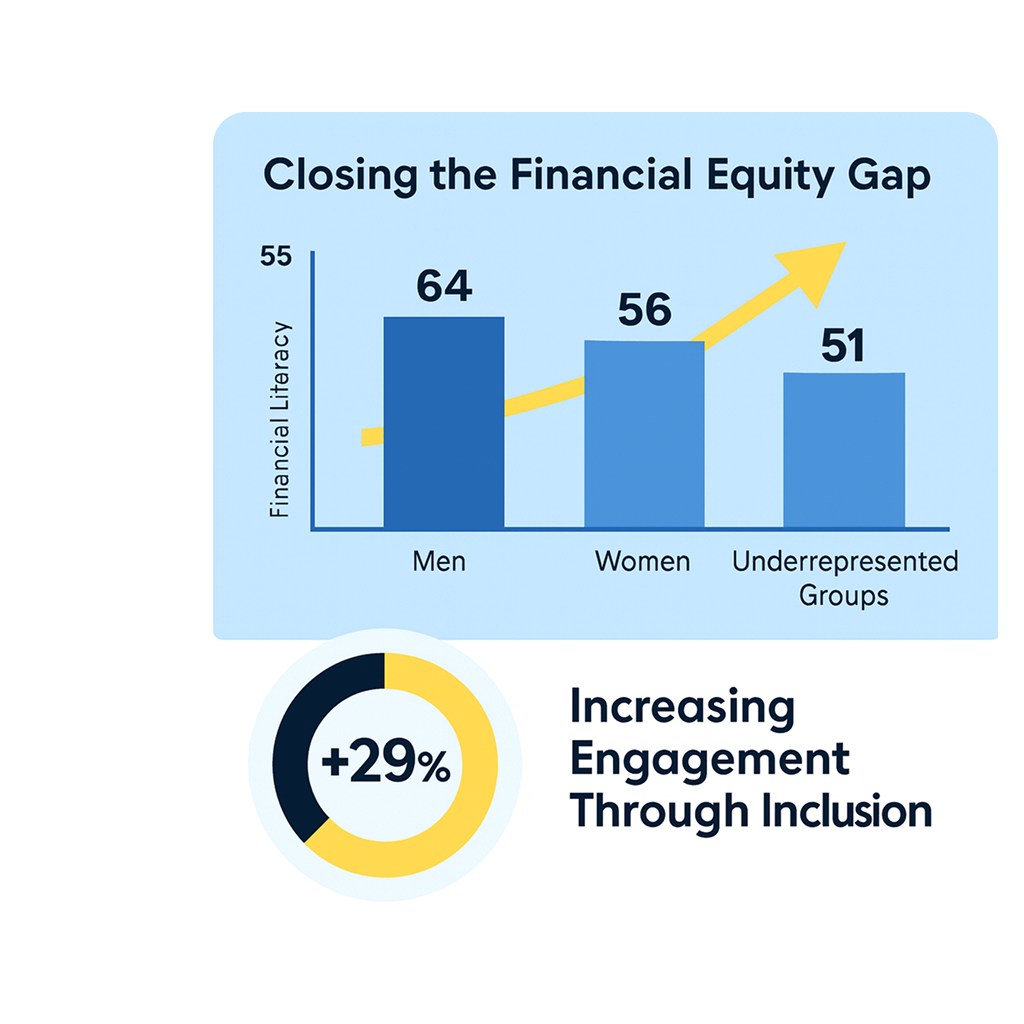 Closing the Financial Equity Gap

55

Financial Literacy

64

56

51

Men

Women

Underrepresented Groups

+29%

Increasing Engagement Through Inclusion